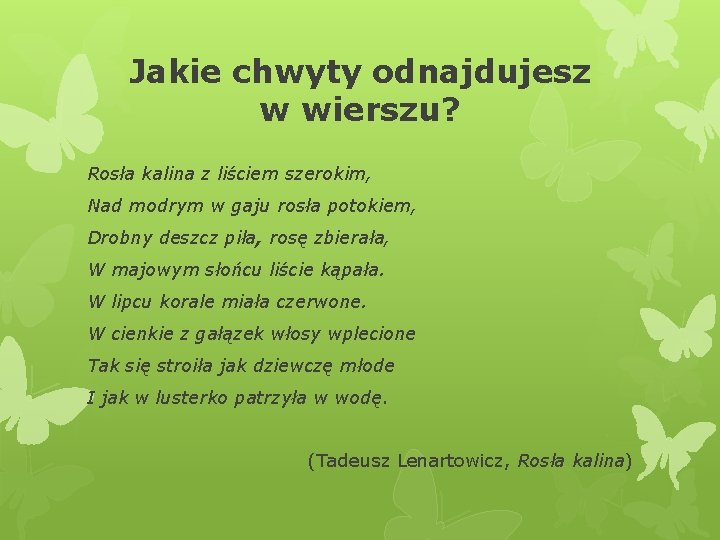 Jakie chwyty odnajdujesz w wierszu?

Rosła kalina z liściem szerokim,
Nad modrym w gaju rosła potokiem,
Drobny deszcz piła, rosę zbierała,
W majowym słońcu liście kąpała.
W lipcu korale miała czerwone.
W cienkie z gałązek włosy wplecione
Tak się stroiła jak dziewczę młode
I jak w lusterko patrzyła w wodę.

(Tadeusz Lenartowicz, Rosła kalina)